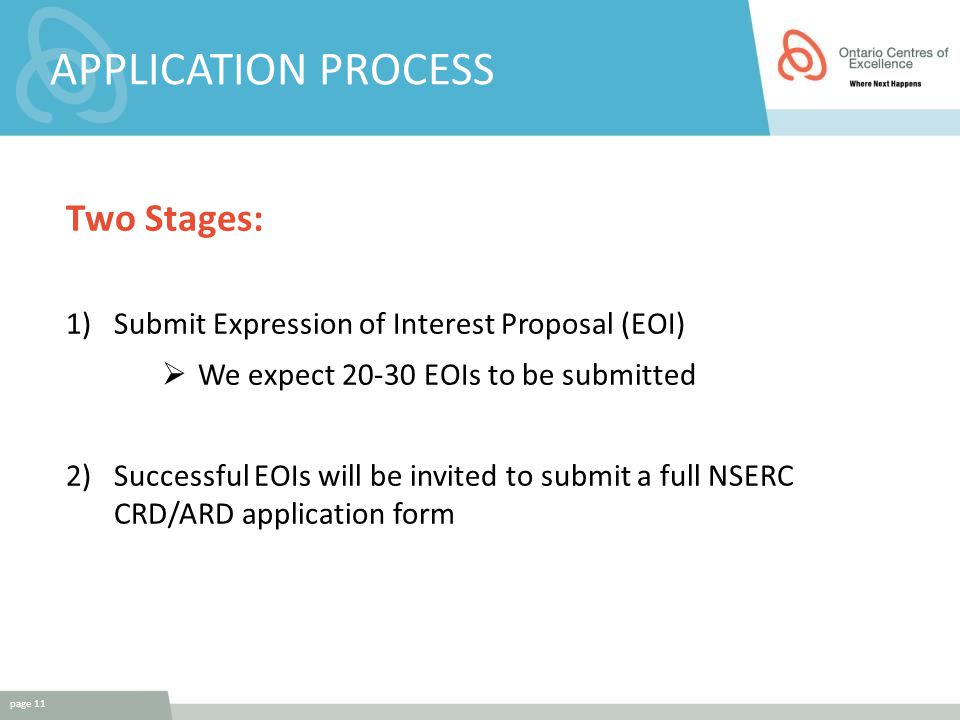 APPLICATION PROCESS

Ontario Centres of Excellence
Where Next Happens

Two Stages:

1) Submit Expression of Interest Proposal (EOI)

➢ We expect 20-30 EOIs to be submitted

2) Successful EOIs will be invited to submit a full NSERC CRD/ARD application form

page 11